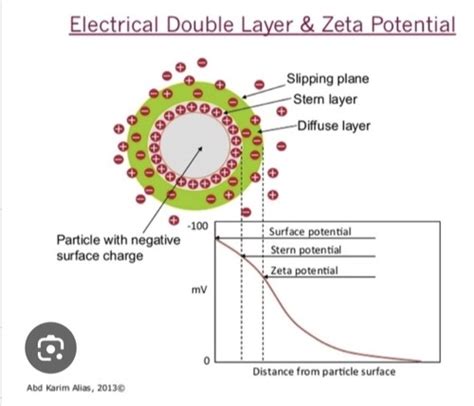 Electrical Double Layer & Zeta Potential

Slipping plane
Stern layer
Diffuse layer

Particle with negative surface charge

-100
Surface potential
Stern potential
Zeta potential
mV
0
Distance from particle surface

Abd Karim Alias, 2013©